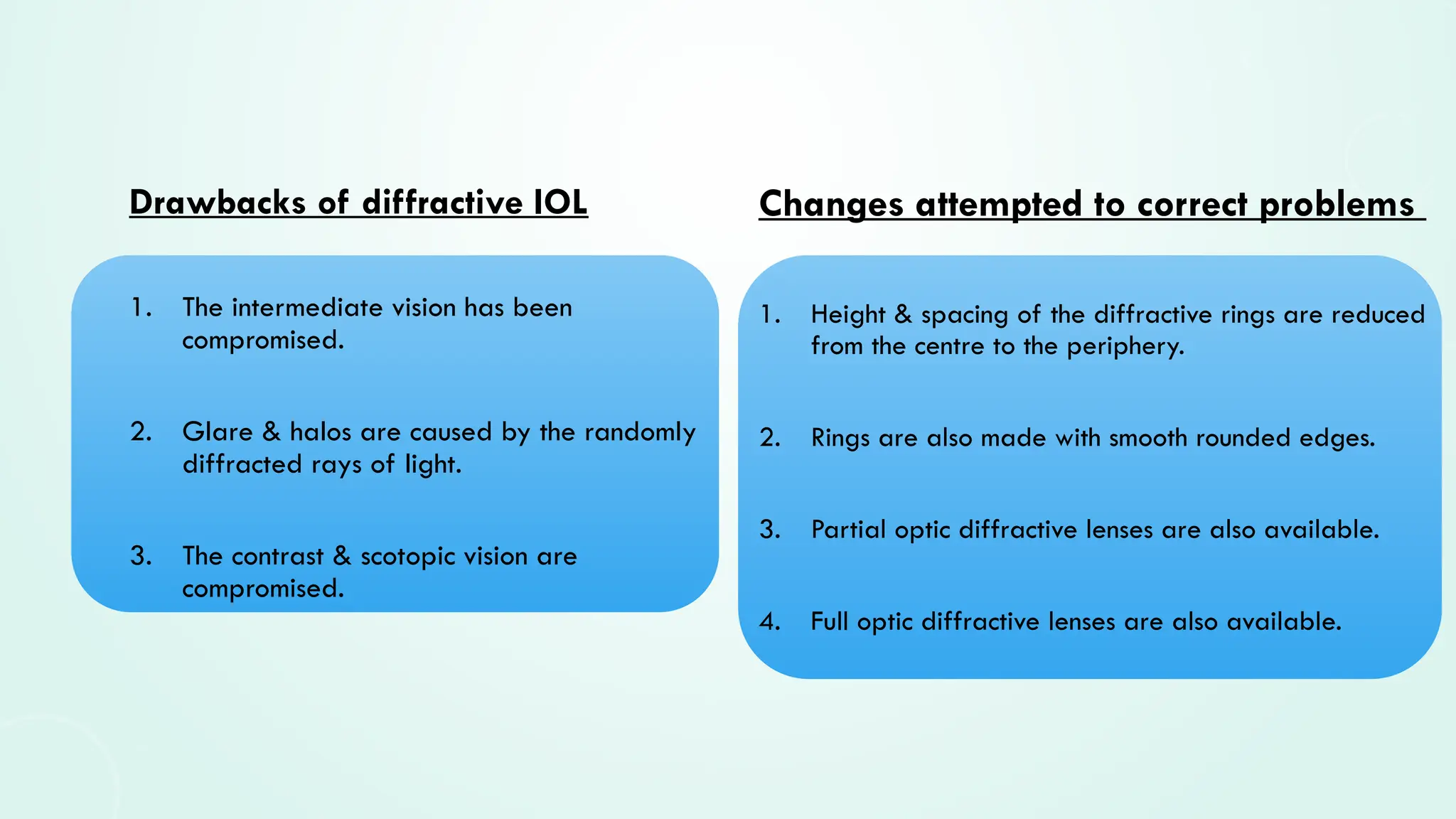 Drawbacks of diffractive IOL

1. The intermediate vision has been compromised.

2. Glare & halos are caused by the randomly diffracted rays of light.

3. The contrast & scotopic vision are compromised.

Changes attempted to correct problems

1. Height & spacing of the diffractive rings are reduced from the centre to the periphery.

2. Rings are also made with smooth rounded edges.

3. Partial optic diffractive lenses are also available.

4. Full optic diffractive lenses are also available.